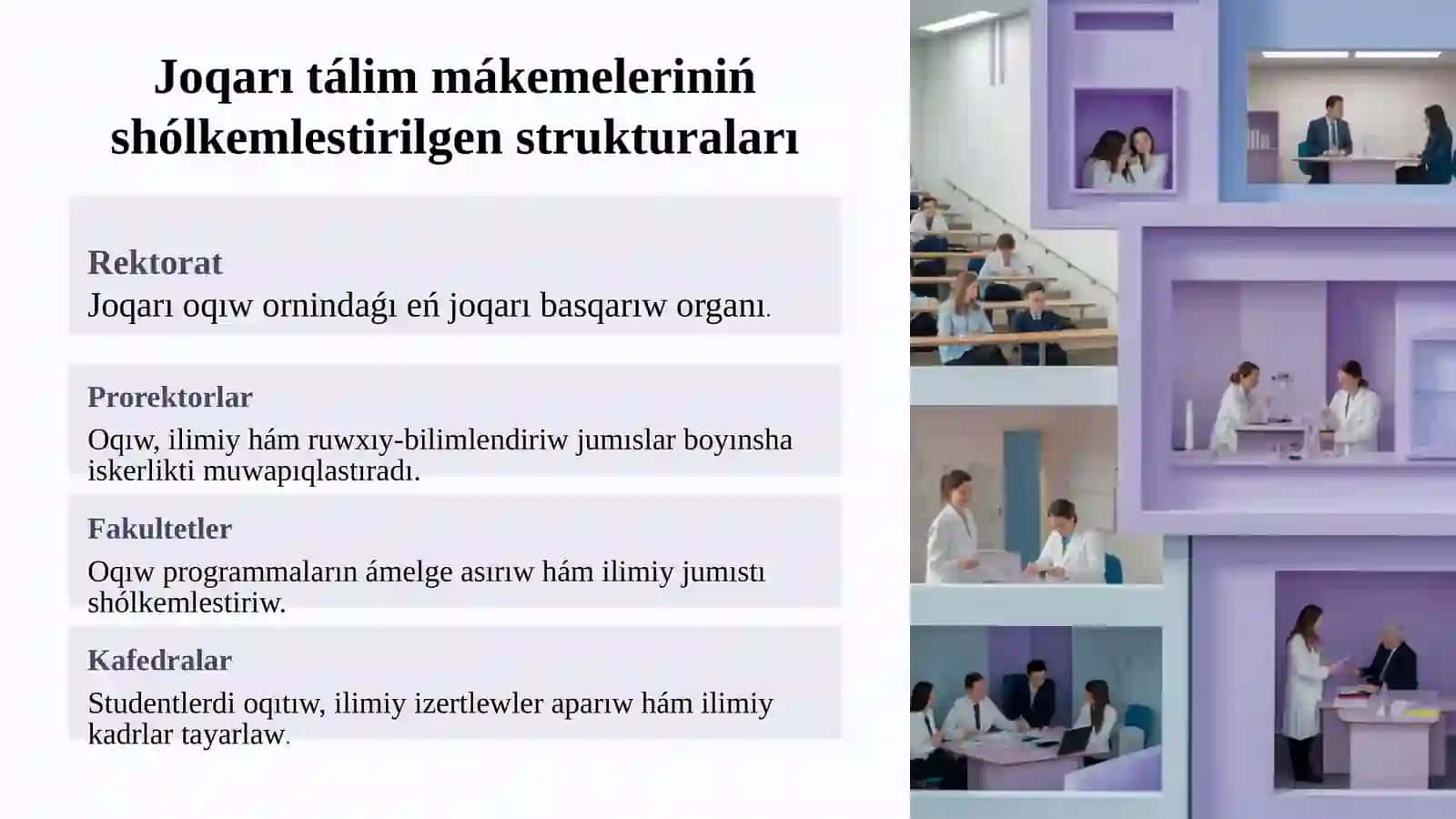 Joqarı tálim mákemeleriniń shólkemlestirilgen strukturaları

Rektorat
Joqarı oqıw ornindaǵı eń joqarı basqarıw organı.

Prorektorlar
Oqıw, ilimiy hám ruwxıy-bilimlendiriw jumıslar boyınsha iskerlikti muwapıqlastıradı.

Fakultetler
Oqıw programmaların ámelge asırıw hám ilimiy jumıstı shólkemlestiriw.

Kafedralar
Studentlerdi oqıtıw, ilimiy izertlewler aparıw hám ilimiy kadrlar tayarlaw.